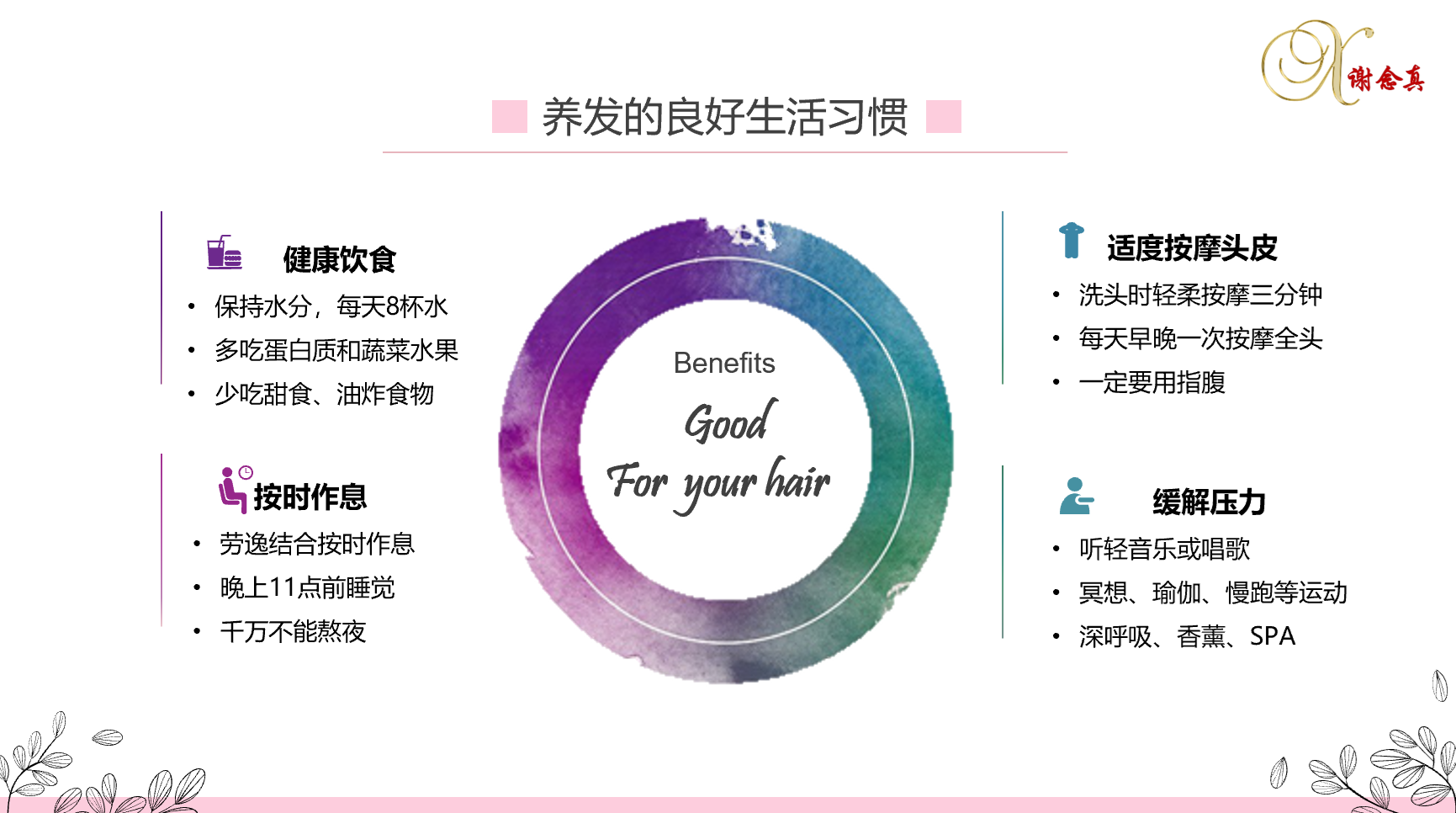 谢念真

养发的良好生活习惯

健康饮食
• 保持水分，每天8杯水
• 多吃蛋白质和蔬菜水果
• 少吃甜食、油炸食物

按时作息
• 劳逸结合按时作息
• 晚上11点前睡觉
• 千万不能熬夜

Benefits
Good
For your hair

适度按摩头皮
• 洗头时轻柔按摩三分钟
• 每天早晚一次按摩全头
• 一定要用指腹

缓解压力
• 听轻音乐或唱歌
• 冥想、瑜伽、慢跑等运动
• 深呼吸、香薰、SPA